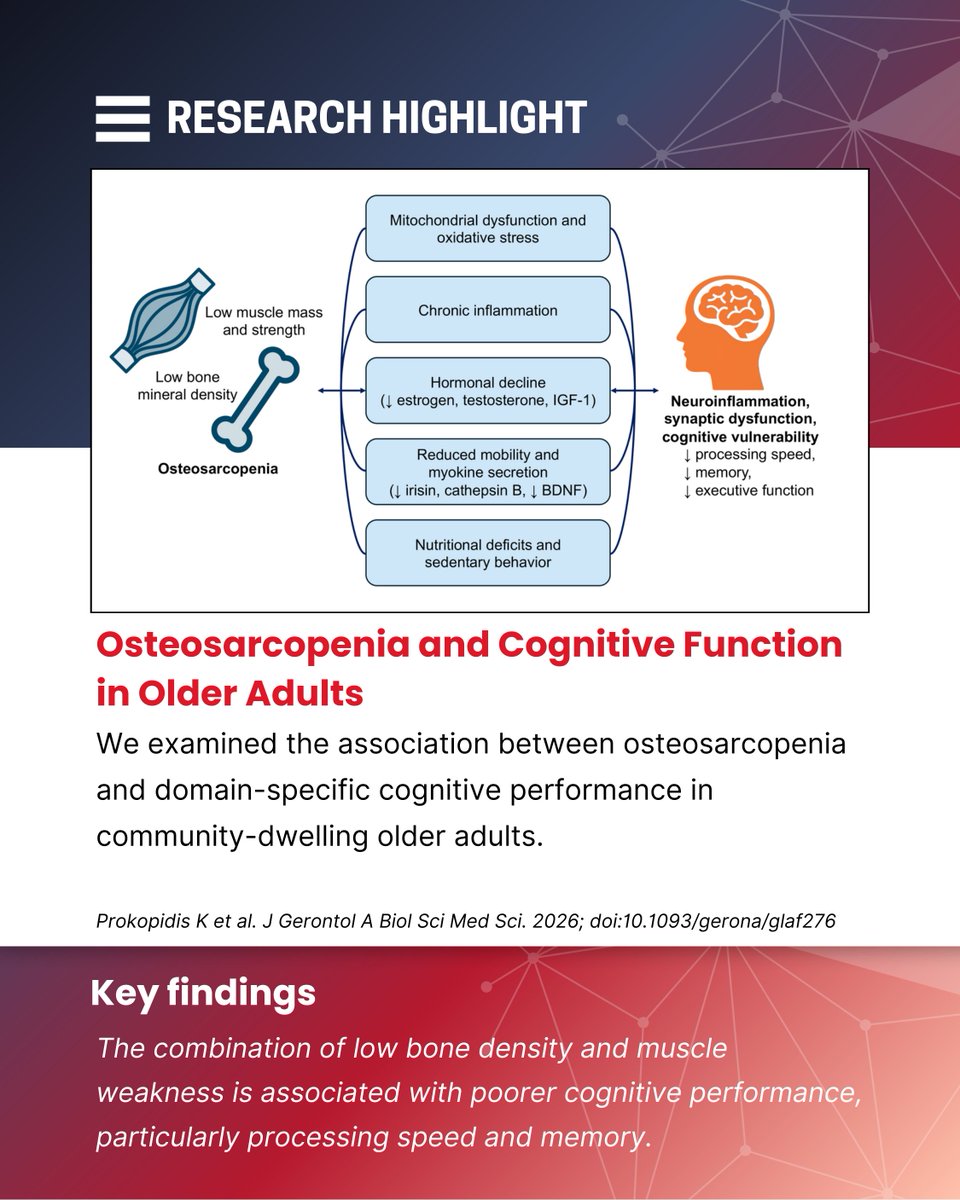 RESEARCH HIGHLIGHT

Low muscle mass and strength

Low bone mineral density

Osteosarcopenia

Mitochondrial dysfunction and oxidative stress

Chronic inflammation

Hormonal decline (↓ estrogen, testosterone, IGF-1)

Reduced mobility and myokine secretion (↓ irisin, cathepsin B, ↓ BDNF)

Nutritional deficits and sedentary behavior

Neuroinflammation, synaptic dysfunction, cognitive vulnerability
↓ processing speed,
↓ memory,
↓ executive function

Osteosarcopenia and Cognitive Function in Older Adults

We examined the association between osteosarcopenia and domain-specific cognitive performance in community-dwelling older adults.

Prokopidis K et al. J Gerontol A Biol Sci Med Sci. 2026; doi:10.1093/gerona/glaf276

Key findings

The combination of low bone density and muscle weakness is associated with poorer cognitive performance, particularly processing speed and memory.